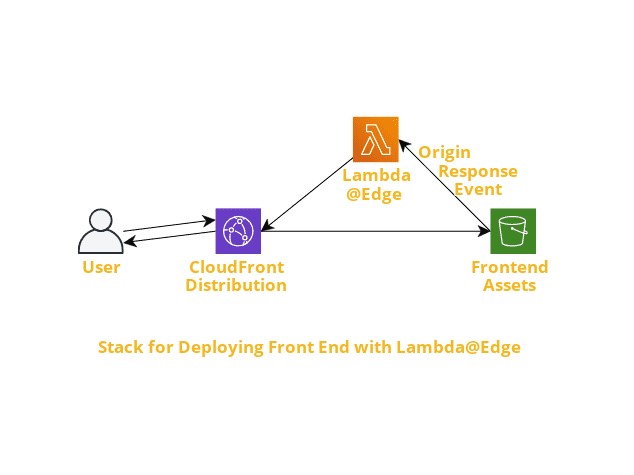 Lambda
@Edge

Origin
Response
Event

User

CloudFront
Distribution

Frontend
Assets

Stack for Deploying Front End with Lambda@Edge